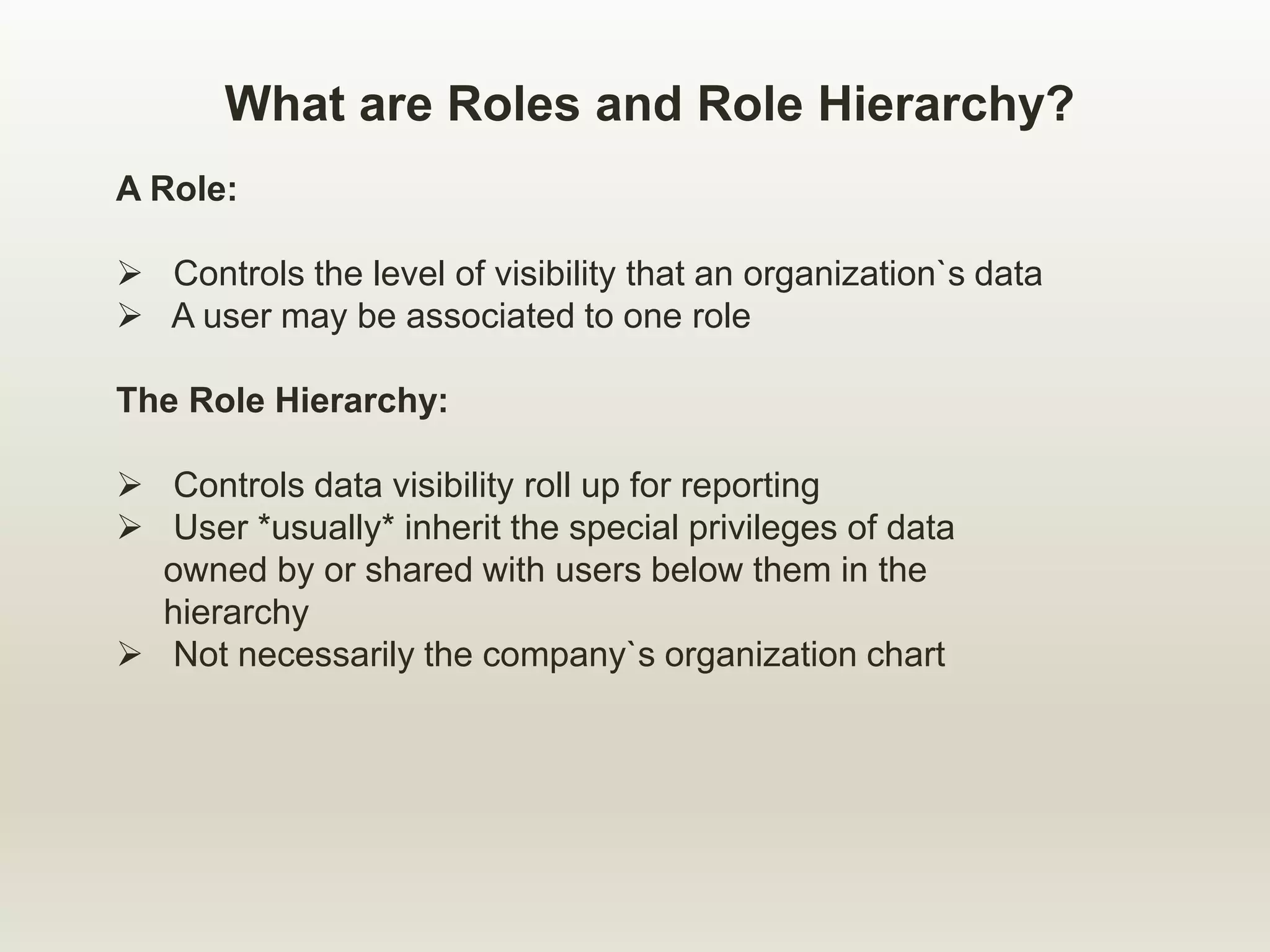 What are Roles and Role Hierarchy?

A Role:

➢ Controls the level of visibility that an organization`s data
➢ A user may be associated to one role

The Role Hierarchy:

➢ Controls data visibility roll up for reporting
➢ User *usually* inherit the special privileges of data owned by or shared with users below them in the hierarchy
➢ Not necessarily the company`s organization chart